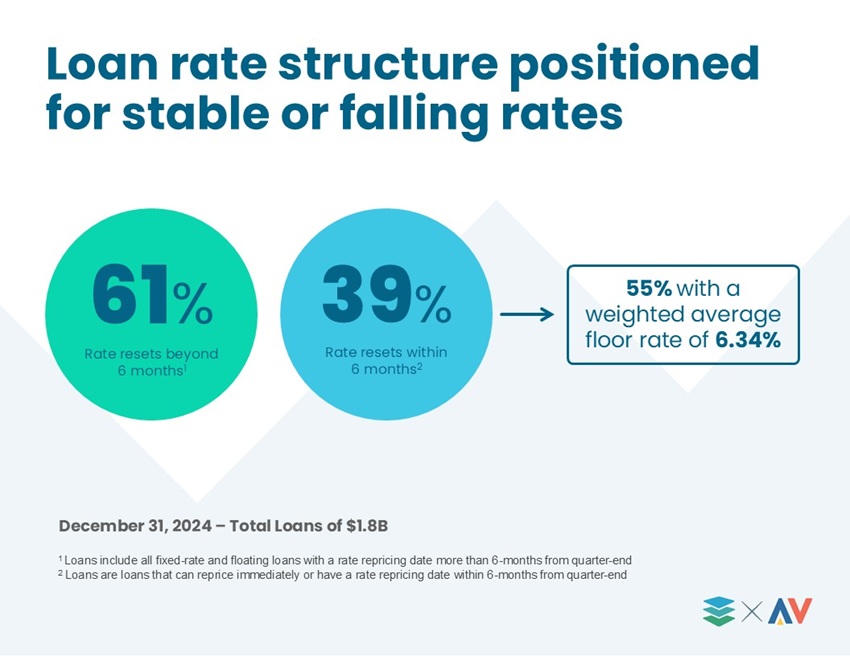 Loan rate structure positioned for stable or falling rates

61%

Rate resets beyond 6 months$^{1}$

39%

Rate resets within 6 months$^{2}$

55% with a weighted average floor rate of 6.34%

December 31, 2024 – Total Loans of $1.8B

$^{1}$ Loans include all fixed-rate and floating loans with a rate repricing date more than 6-months from quarter-end
$^{2}$ Loans are loans that can reprice immediately or have a rate repricing date within 6-months from quarter-end

AV